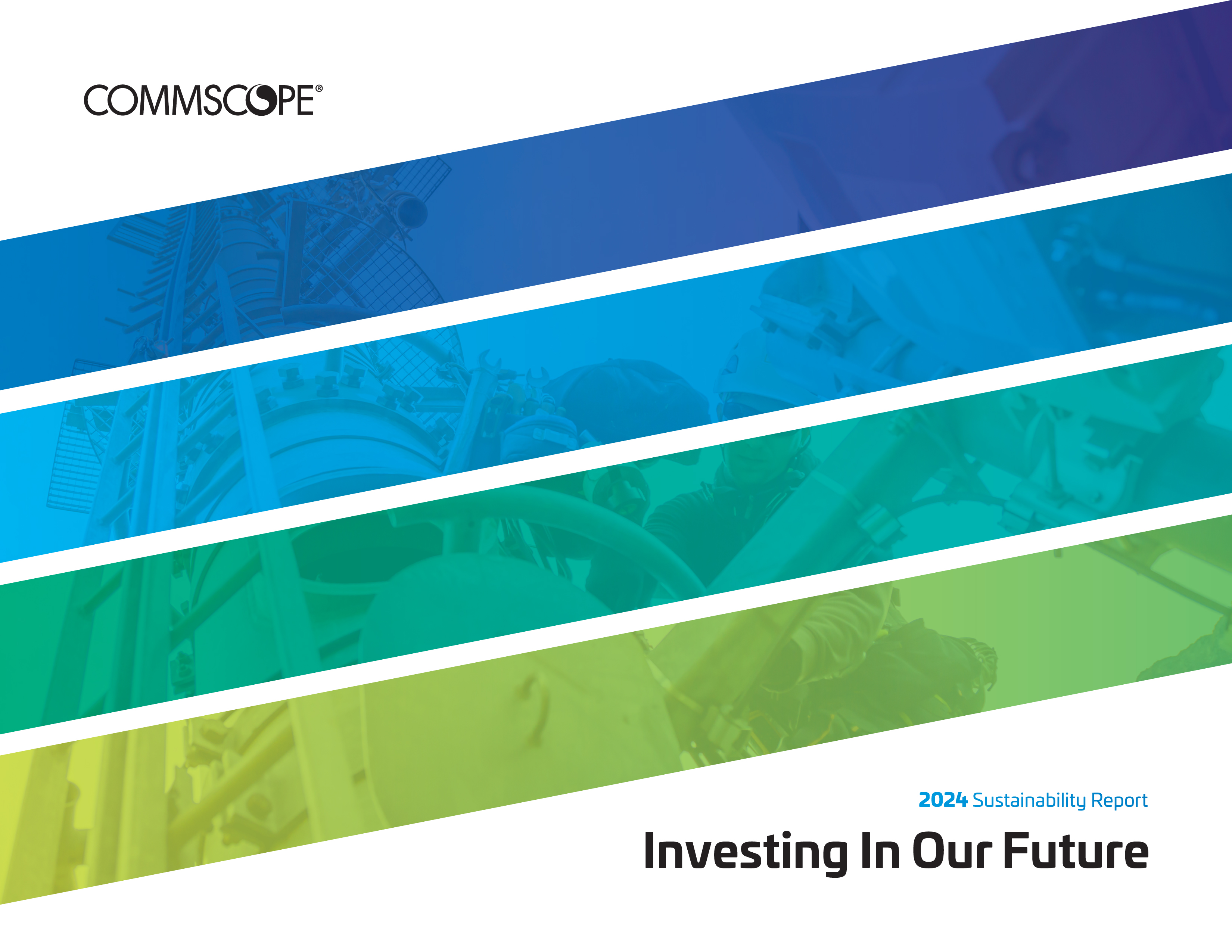 COMMSCOPE®

2024 Sustainability Report

Investing In Our Future